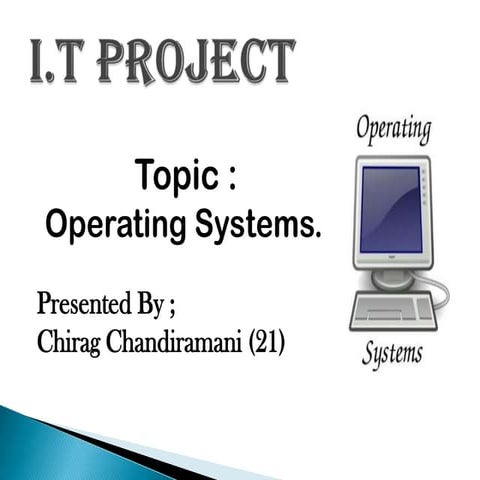 I.T PROJECT

Topic :
Operating Systems.

Presented By ;
Chirag Chandiramani (21)

Operating

Systems